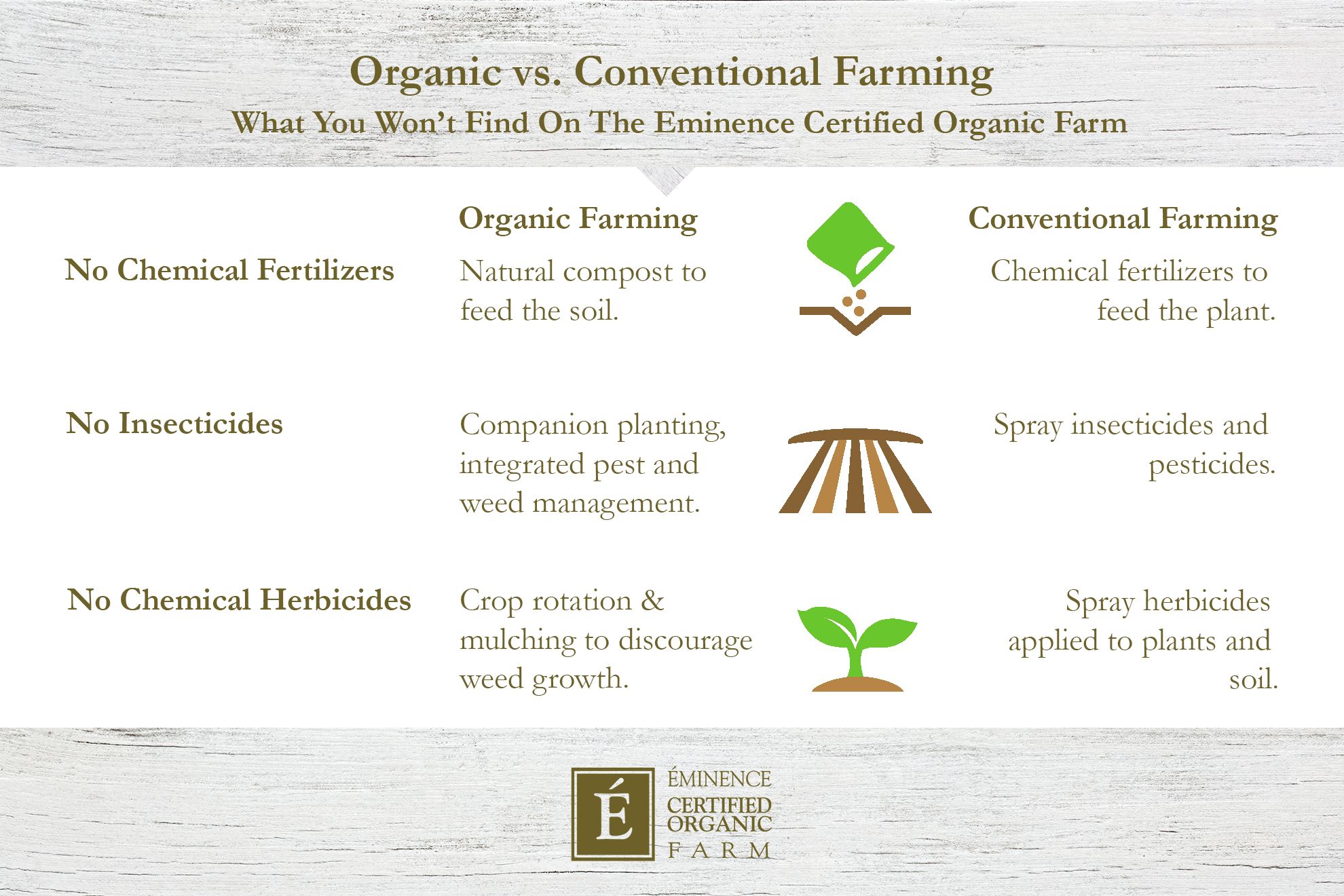 Organic vs. Conventional Farming
What You Won't Find On The Eminence Certified Organic Farm

| | Organic Farming | Conventional Farming |
|---|---|---|
| No Chemical Fertilizers | Natural compost to feed the soil. | Chemical fertilizers to feed the plant. |
| No Insecticides | Companion planting, integrated pest and weed management. | Spray insecticides and pesticides. |
| No Chemical Herbicides | Crop rotation & mulching to discourage weed growth. | Spray herbicides applied to plants and soil. |

É
ÉMINENCE
CERTIFIED
ORGANIC
FARM